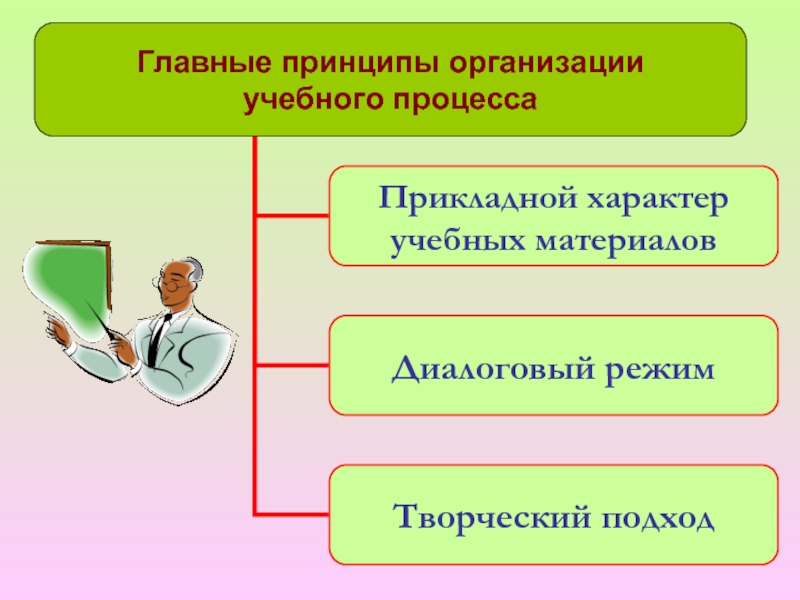 Главные принципы организации учебного процесса

Прикладной характер учебных материалов

Диалоговый режим

Творческий подход